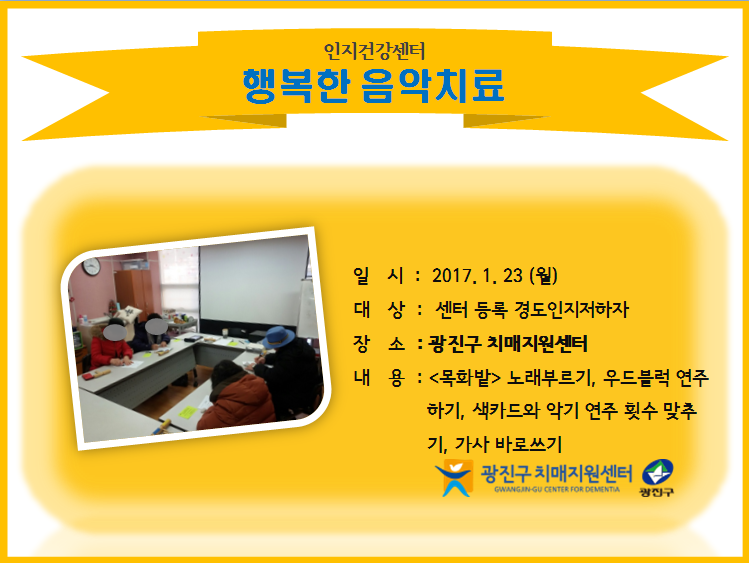 인지건강센터
행복한 음악치료

일 시 : 2017. 1. 23 (월)
대 상 : 센터 등록 경도인지저하자
장 소 : 광진구 치매지원센터
내 용 : <목화밭> 노래부르기, 우드블럭 연주하기, 색카드와 악기 연주 횟수 맞추기, 가사 바로쓰기

광진구 치매지원센터
GWANGJIN-GU CENTER FOR DEMENTIA
광진구